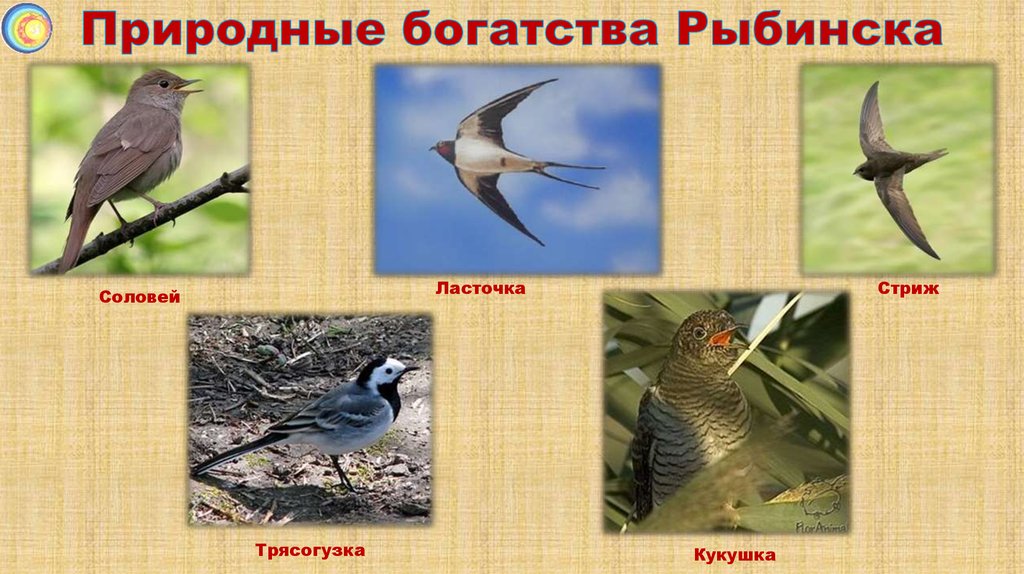 Природные богатства Рыбинска

Соловей

Ласточка

Стриж

Трясогузка

Кукушка

FlorAnima